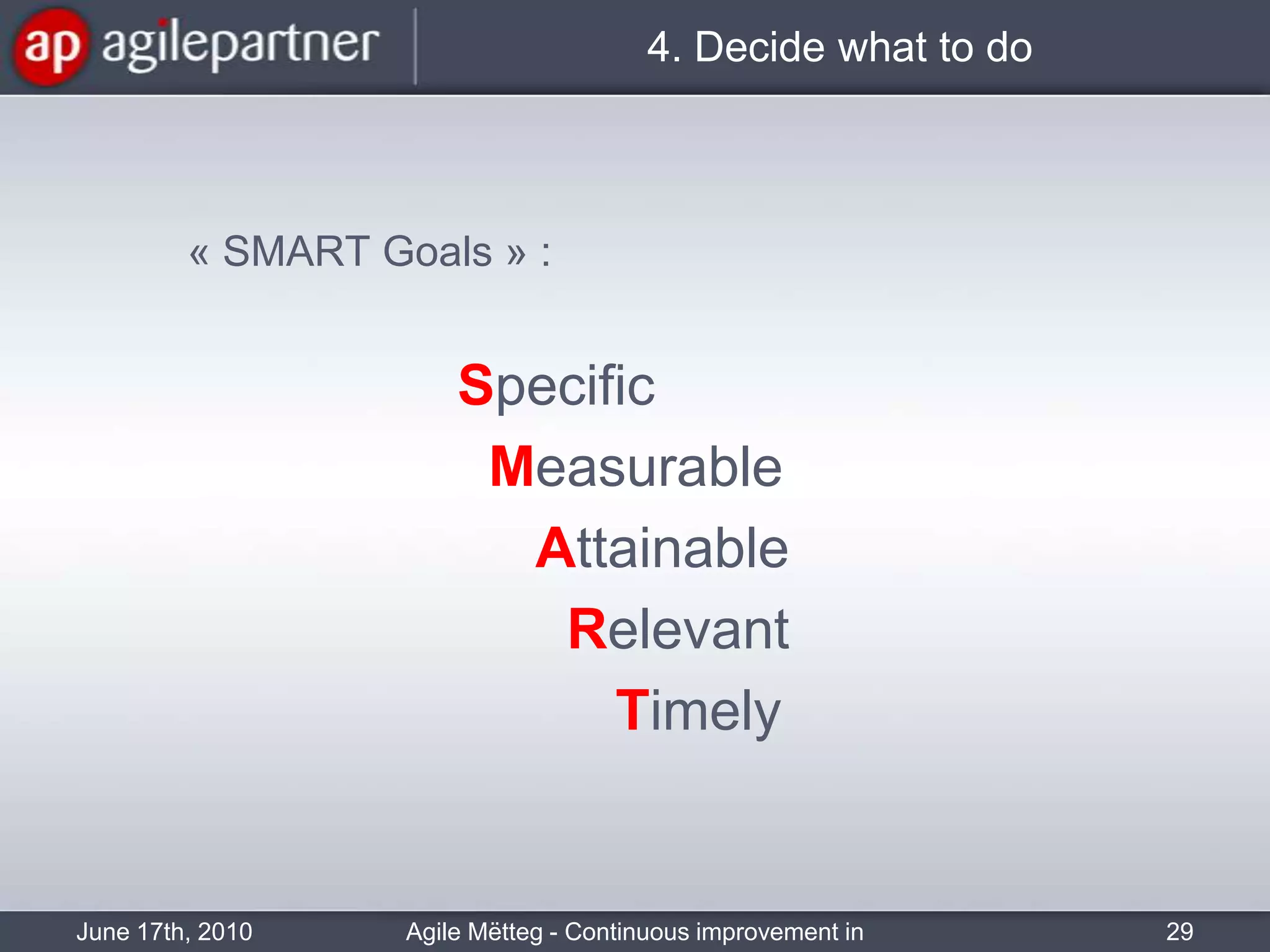 ap agilepartner

4. Decide what to do

« SMART Goals » :

Specific

Measurable

Attainable

Relevant

Timely

June 17th, 2010

Agile Mëtteg - Continuous improvement in

29